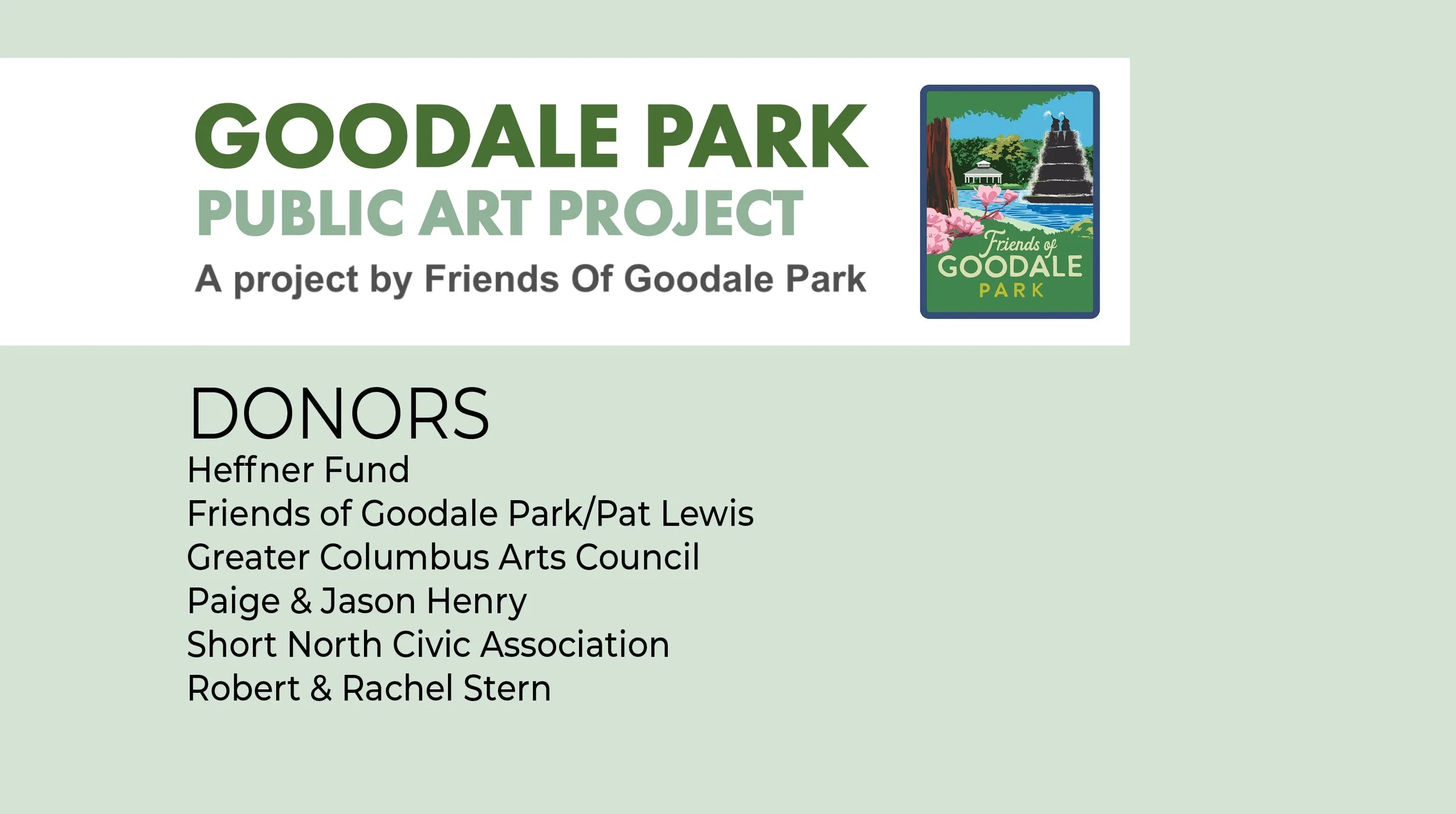 GOODALE PARK
PUBLIC ART PROJECT
A project by Friends Of Goodale Park

Friends of
GOODALE
PARK

DONORS
Heffner Fund
Friends of Goodale Park/Pat Lewis
Greater Columbus Arts Council
Paige & Jason Henry
Short North Civic Association
Robert & Rachel Stern